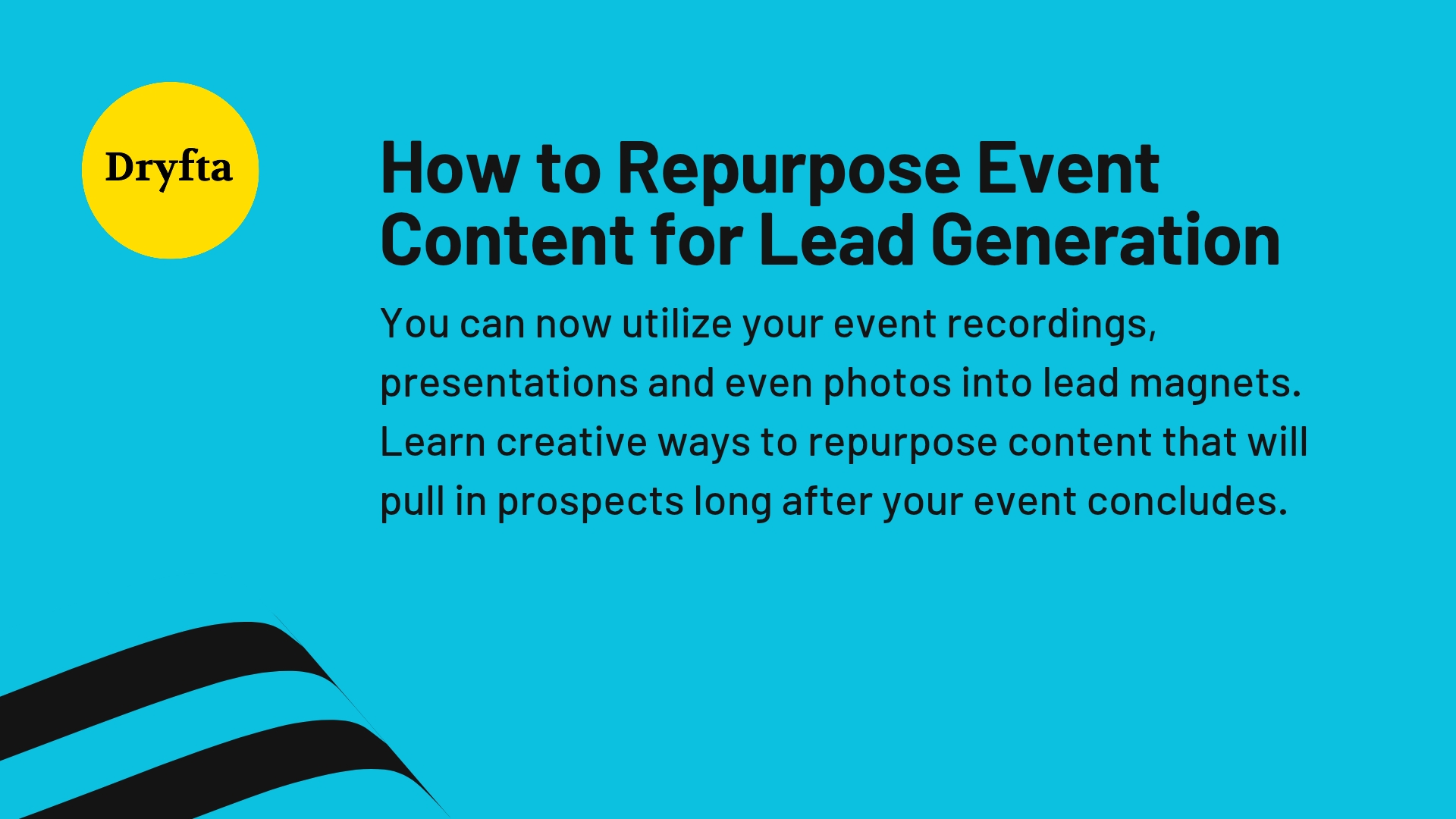 Dryfta

How to Repurpose Event Content for Lead Generation

You can now utilize your event recordings, presentations and even photos into lead magnets. Learn creative ways to repurpose content that will pull in prospects long after your event concludes.